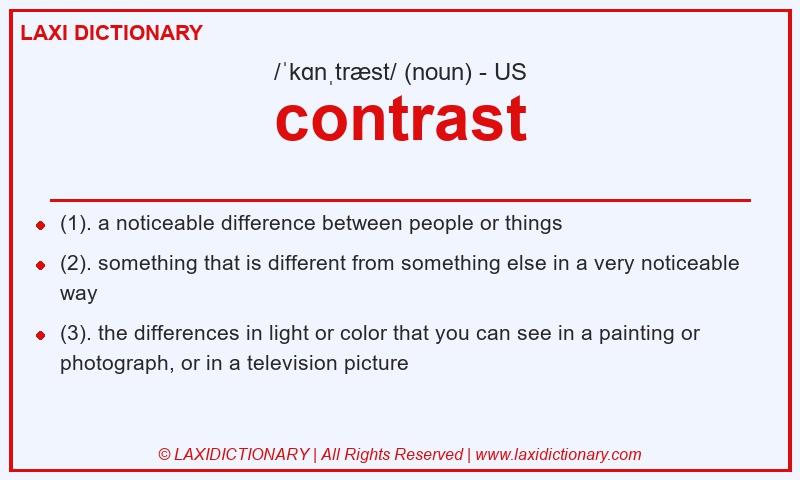 LAXI DICTIONARY

/ˈkɑnˌtræst/ (noun) - US

contrast

- (1). a noticeable difference between people or things
- (2). something that is different from something else in a very noticeable way
- (3). the differences in light or color that you can see in a painting or photograph, or in a television picture

© LAXIDICTIONARY | All Rights Reserved | www.laxidictionary.com